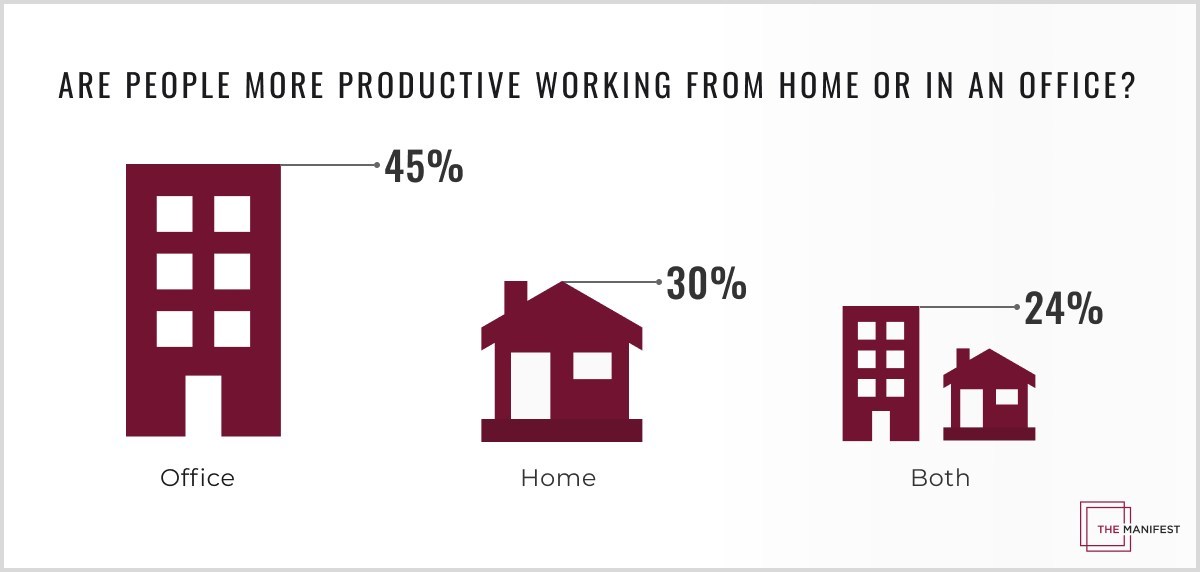 ARE PEOPLE MORE PRODUCTIVE WORKING FROM HOME OR IN AN OFFICE?

45%

30%

24%

Office

Home

Both

THE MANIFEST